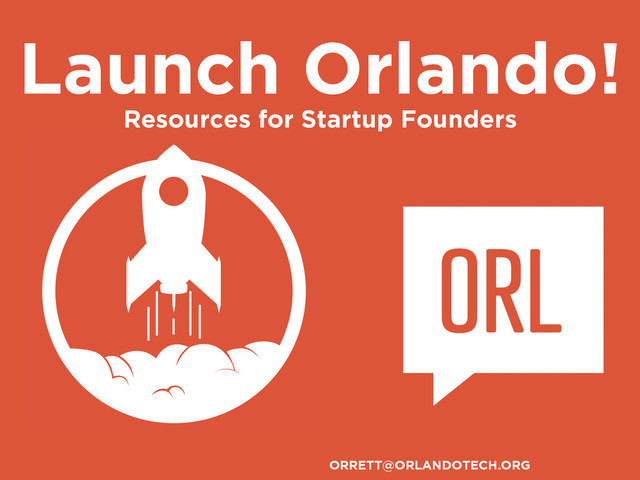 Launch Orlando!
Resources for Startup Founders

ORL

ORRETT@ORLANDOTECH.ORG